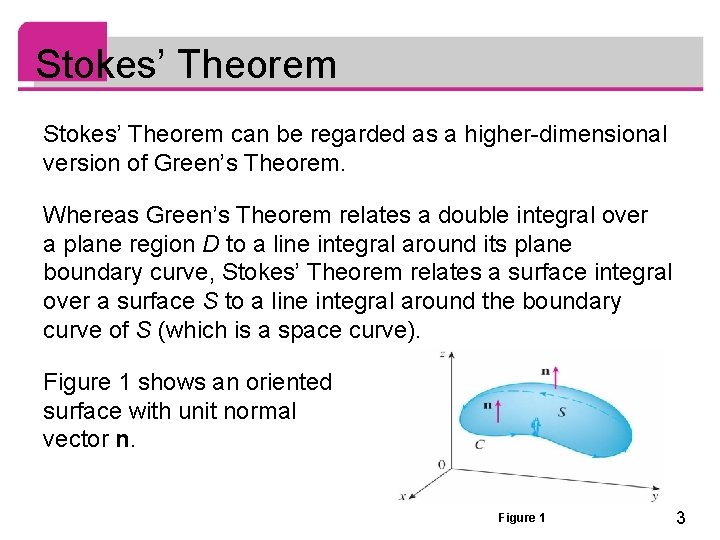 Stokes' Theorem

Stokes' Theorem can be regarded as a higher-dimensional version of Green's Theorem.

Whereas Green's Theorem relates a double integral over a plane region $D$ to a line integral around its plane boundary curve, Stokes' Theorem relates a surface integral over a surface $S$ to a line integral around the boundary curve of $S$ (which is a space curve).

Figure 1 shows an oriented surface with unit normal vector **n**.

z
n
n
S
C
0
x
y

Figure 1

3